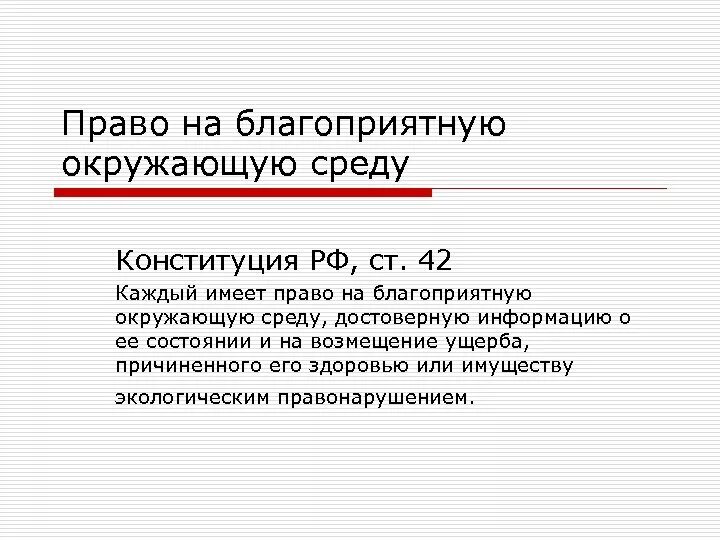 Право на благоприятную окружающую среду

Конституция РФ, ст. 42

Каждый имеет право на благоприятную окружающую среду, достоверную информацию о ее состоянии и на возмещение ущерба, причиненного его здоровью или имуществу экологическим правонарушением.